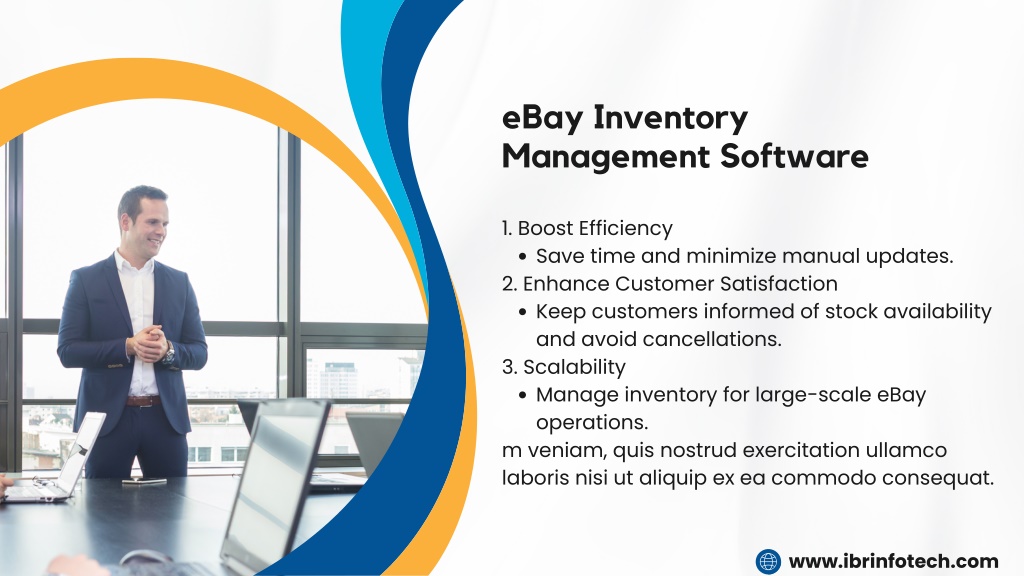 eBay Inventory Management Software

1. Boost Efficiency
• Save time and minimize manual updates.
2. Enhance Customer Satisfaction
• Keep customers informed of stock availability and avoid cancellations.
3. Scalability
• Manage inventory for large-scale eBay operations.
m veniam, quis nostrud exercitation ullamco laboris nisi ut aliquip ex ea commodo consequat.

www.ibrinfotech.com